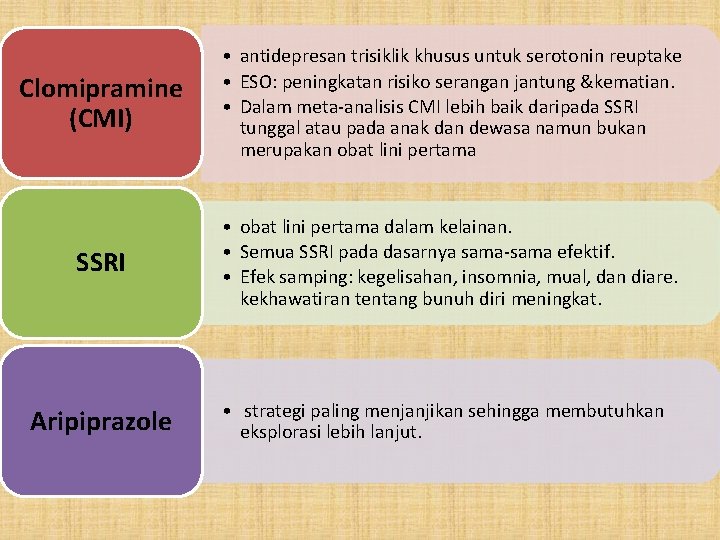 Clomipramine (CMI)

• antidepresan trisiklik khusus untuk serotonin reuptake
• ESO: peningkatan risiko serangan jantung &kematian.
• Dalam meta-analisis CMI lebih baik daripada SSRI tunggal atau pada anak dan dewasa namun bukan merupakan obat lini pertama

SSRI

• obat lini pertama dalam kelainan.
• Semua SSRI pada dasarnya sama-sama efektif.
• Efek samping: kegelisahan, insomnia, mual, dan diare. kekhawatiran tentang bunuh diri meningkat.

Aripiprazole

• strategi paling menjanjikan sehingga membutuhkan eksplorasi lebih lanjut.